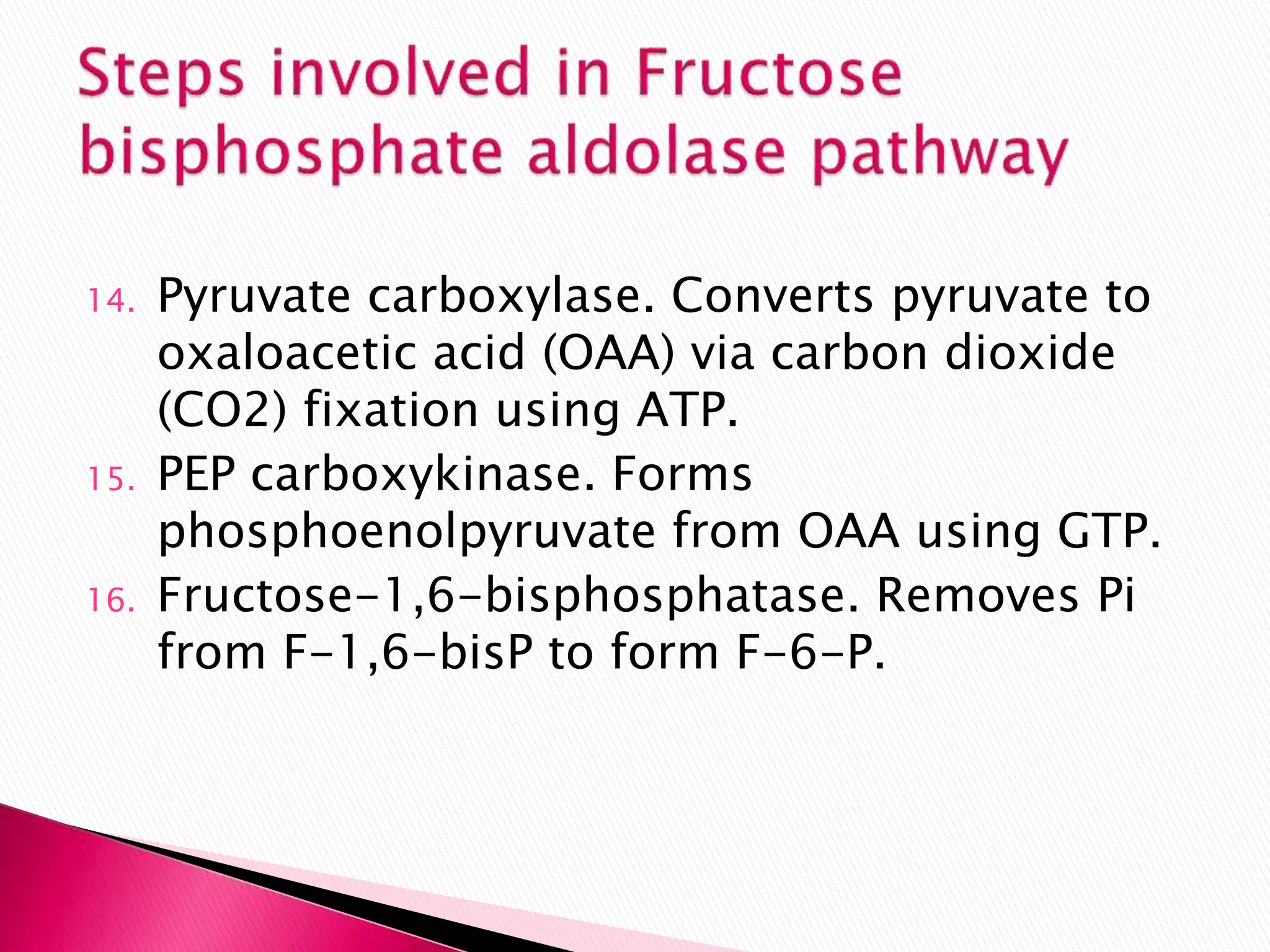 Steps involved in Fructose bisphosphate aldolase pathway

14. Pyruvate carboxylase. Converts pyruvate to oxaloacetic acid (OAA) via carbon dioxide (CO2) fixation using ATP.
15. PEP carboxykinase. Forms phosphoenolpyruvate from OAA using GTP.
16. Fructose-1,6-bisphosphatase. Removes Pi from F-1,6-bisP to form F-6-P.